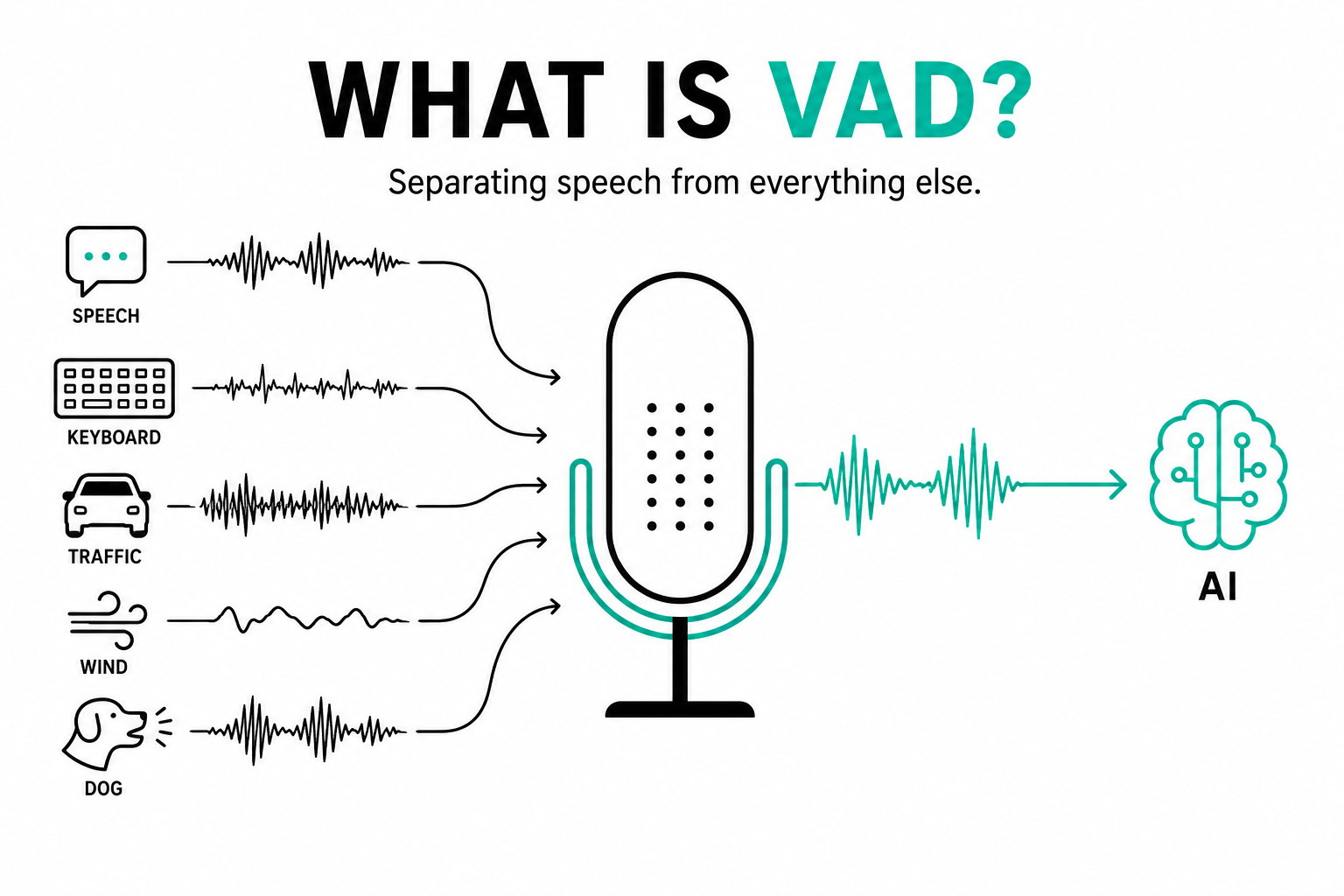 WHAT IS VAD?

Separating speech from everything else.

SPEECH

KEYBOARD

TRAFFIC

WIND

DOG

AI